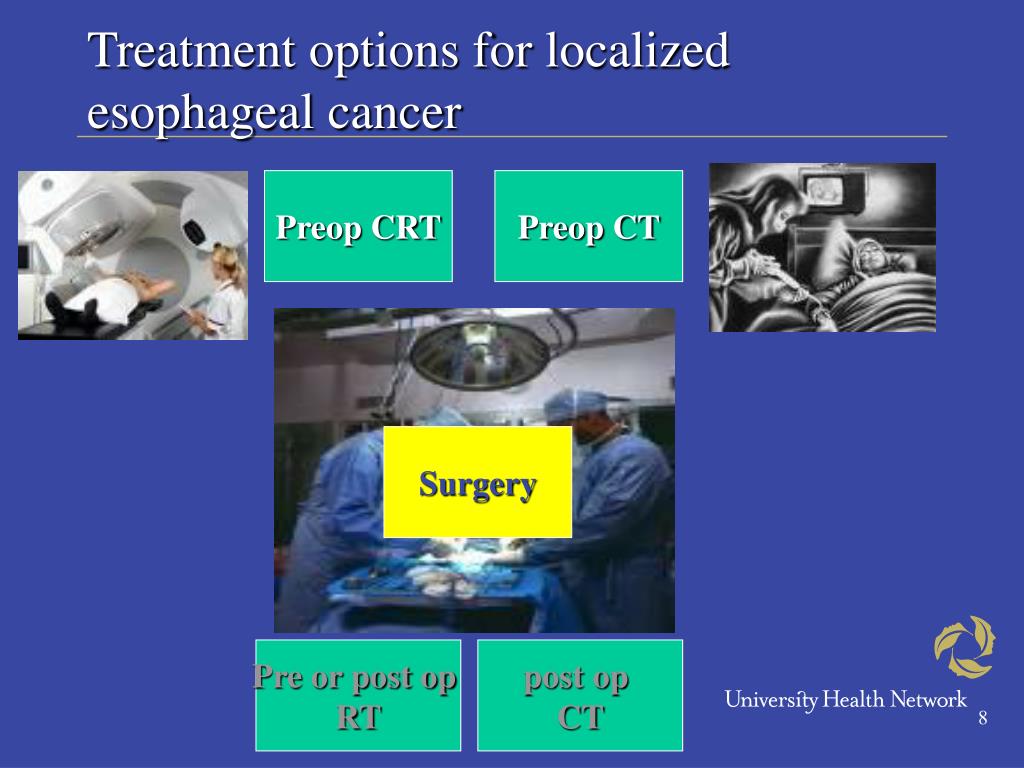 Treatment options for localized esophageal cancer

Preop CRT

Preop CT

Surgery

Pre or post op RT

post op CT

University Health Network

8